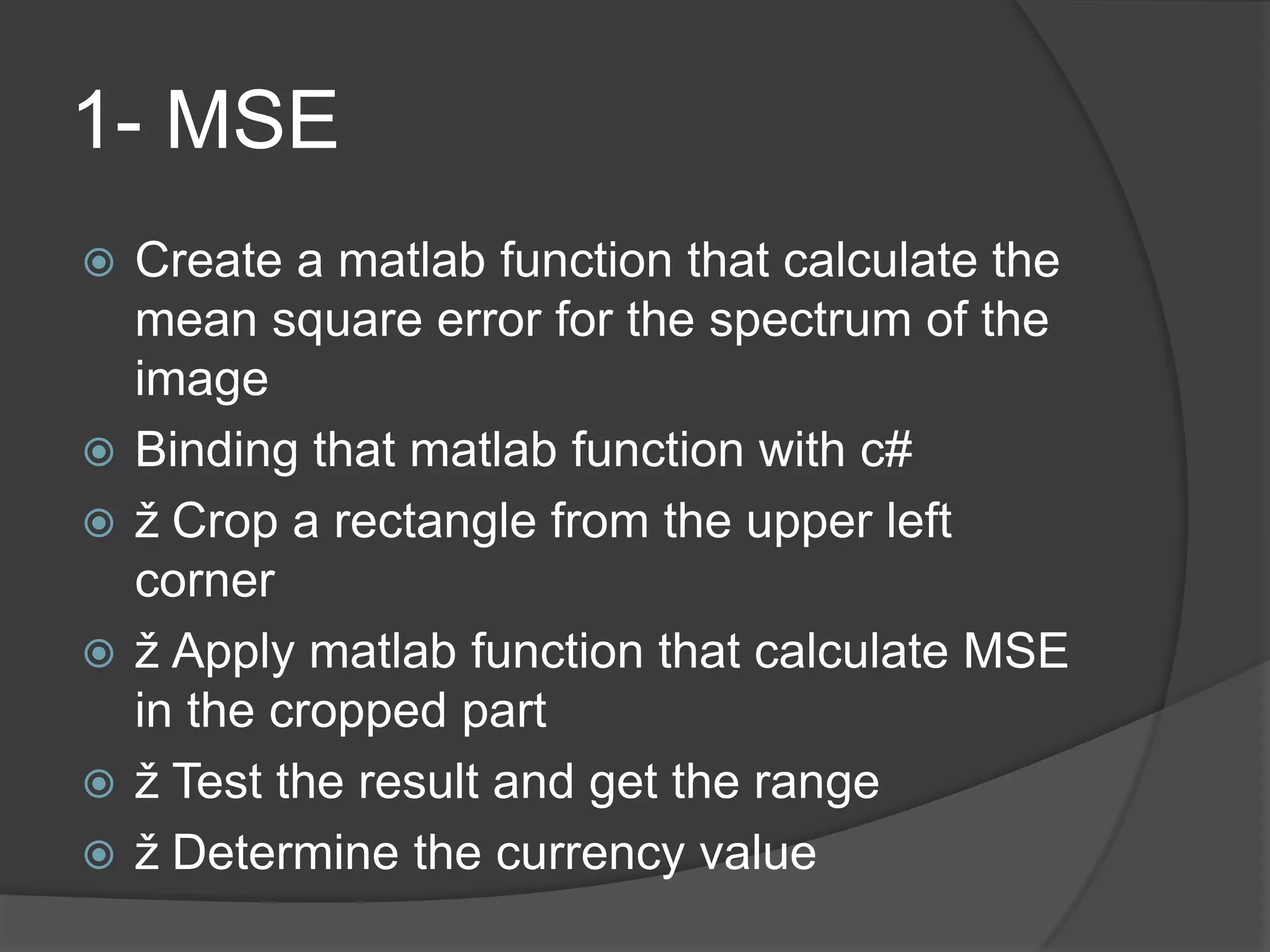 1- MSE

Create a matlab function that calculate the mean square error for the spectrum of the image

Binding that matlab function with c#

ž Crop a rectangle from the upper left corner

ž Apply matlab function that calculate MSE in the cropped part

ž Test the result and get the range

ž Determine the currency value